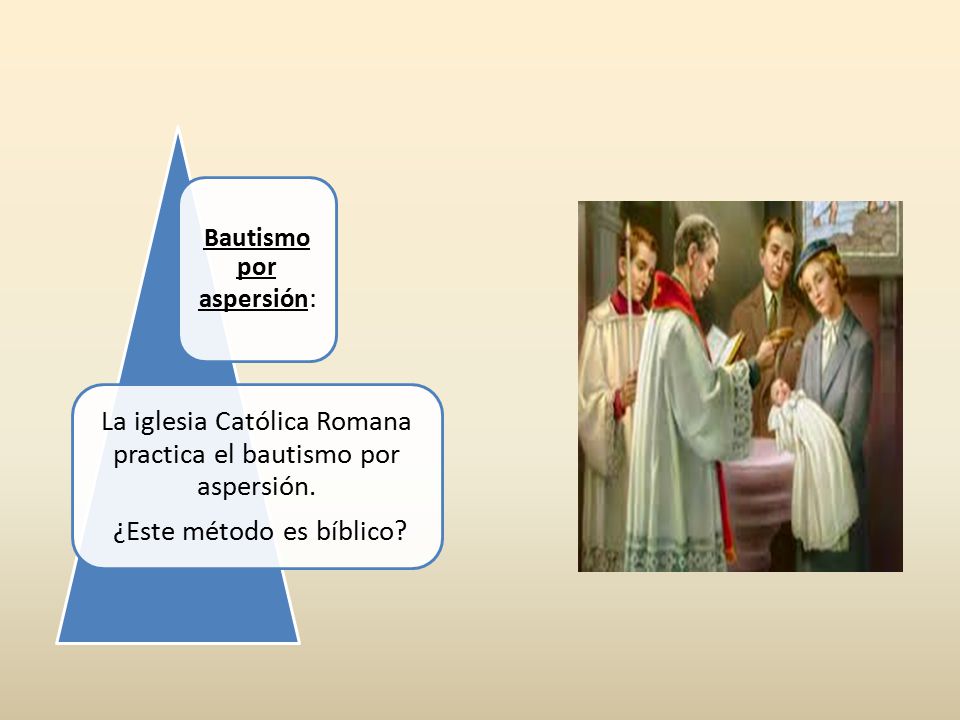 Bautismo por aspersión:

La iglesia Católica Romana practica el bautismo por aspersión.

¿Este método es bíblico?